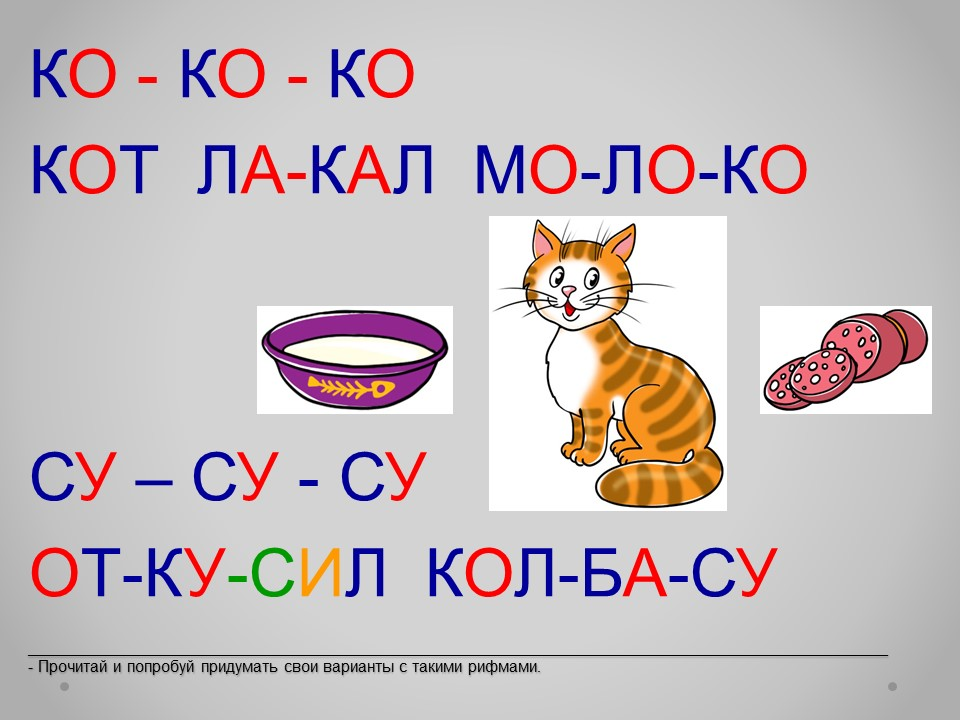 КО - КО - КО
КОТ ЛА-КАЛ МО-ЛО-КО

СУ – СУ - СУ
ОТ-КУ-СИЛ КОЛ-БА-СУ

- Прочитай и попробуй придумать свои варианты с такими рифмами.